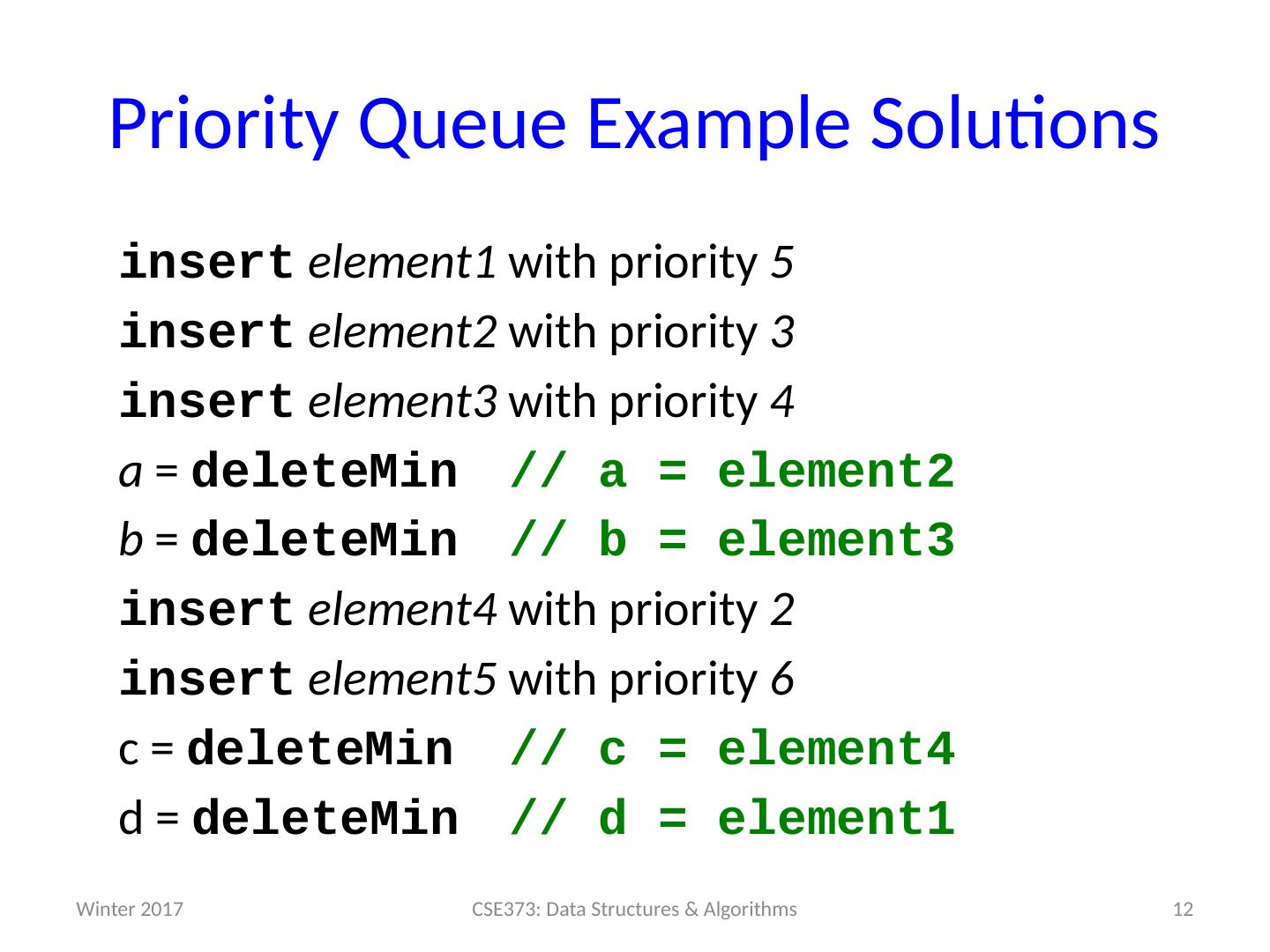 Priority Queue Example Solutions

insert element1 with priority 5
insert element2 with priority 3
insert element3 with priority 4
a = deleteMin // a = element2
b = deleteMin // b = element3
insert element4 with priority 2
insert element5 with priority 6
c = deleteMin // c = element4
d = deleteMin // d = element1

Winter 2017
CSE373: Data Structures & Algorithms
12